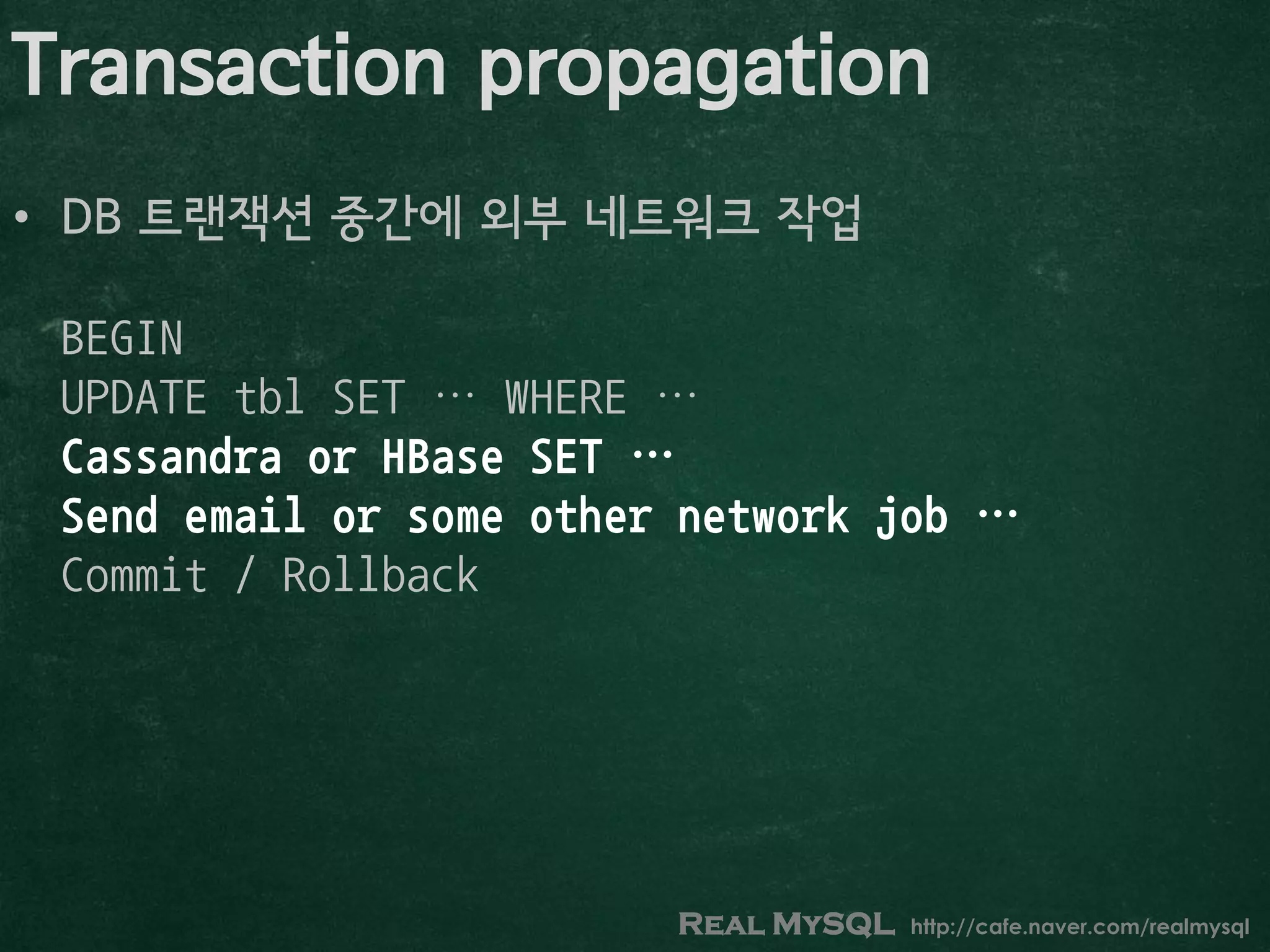 Transaction propagation

• DB 트랜잭션 중간에 외부 네트워크 작업

BEGIN
UPDATE tbl SET … WHERE …
Cassandra or HBase SET …
Send email or some other network job …
Commit / Rollback

REAL MYSQL http://cafe.naver.com/realmysql